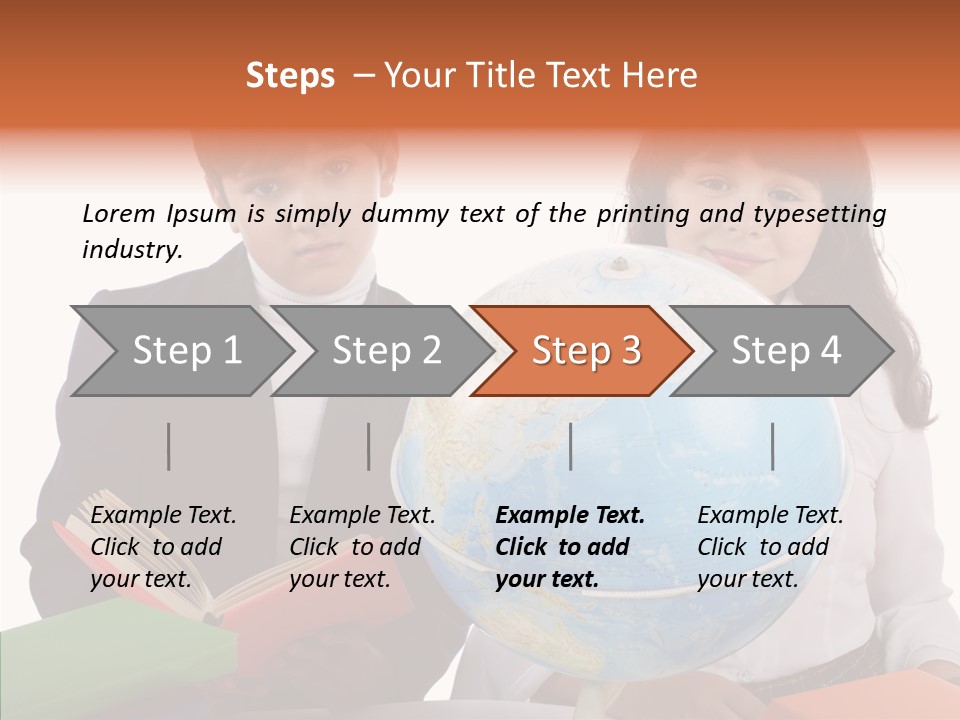 Steps – Your Title Text Here

Lorem Ipsum is simply dummy text of the printing and typesetting industry.

Step 1

Step 2

Step 3

Step 4

Example Text. Click to add your text.

Example Text. Click to add your text.

Example Text. Click to add your text.

Example Text. Click to add your text.